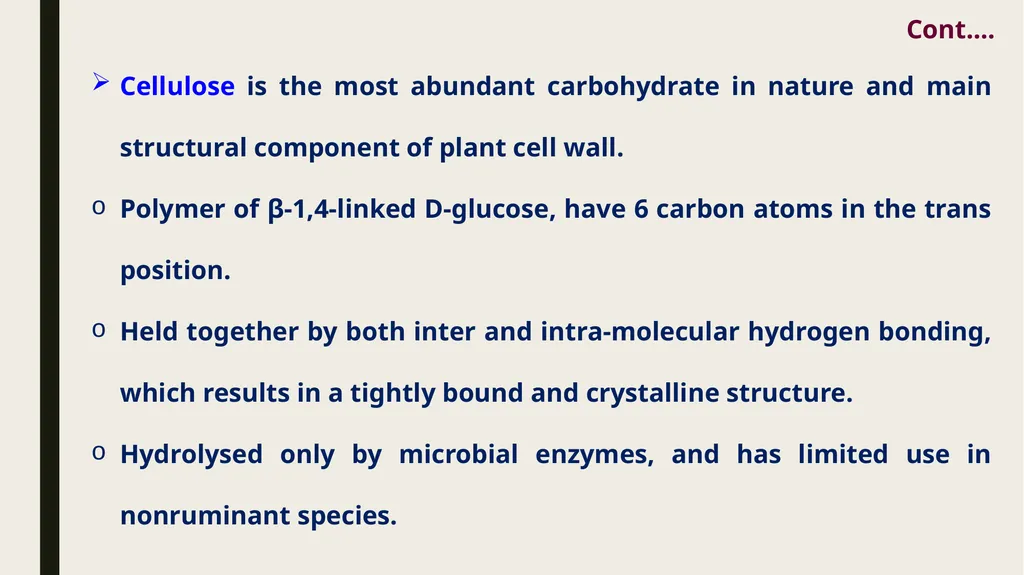 Cont….

➢ Cellulose is the most abundant carbohydrate in nature and main structural component of plant cell wall.

o Polymer of β-1,4-linked D-glucose, have 6 carbon atoms in the trans position.

o Held together by both inter and intra-molecular hydrogen bonding, which results in a tightly bound and crystalline structure.

o Hydrolysed only by microbial enzymes, and has limited use in nonruminant species.